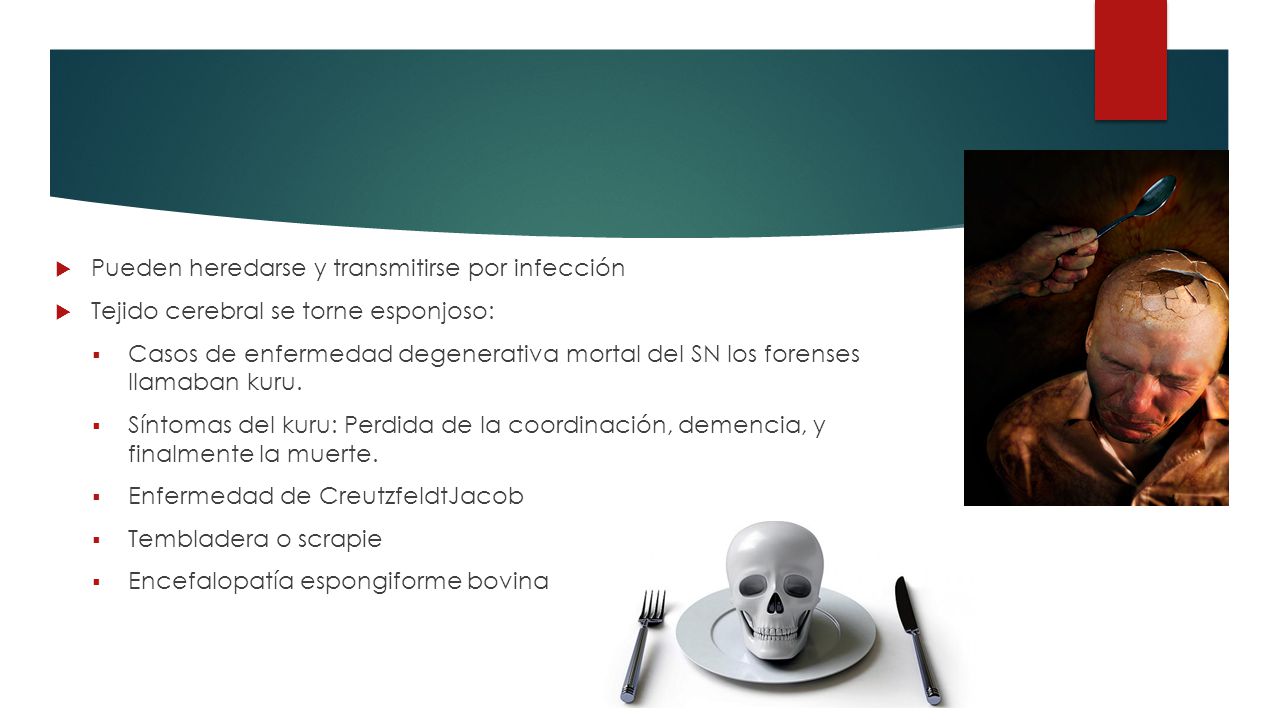 Pueden heredarse y transmitirse por infección

Tejido cerebral se torne esponjoso:

Casos de enfermedad degenerativa mortal del SN los forenses llamaban kuru.

Síntomas del kuru: Perdida de la coordinación, demencia, y finalmente la muerte.

Enfermedad de CreutzfeldtJacob

Tembladera o scrapie

Encefalopatía espongiforme bovina